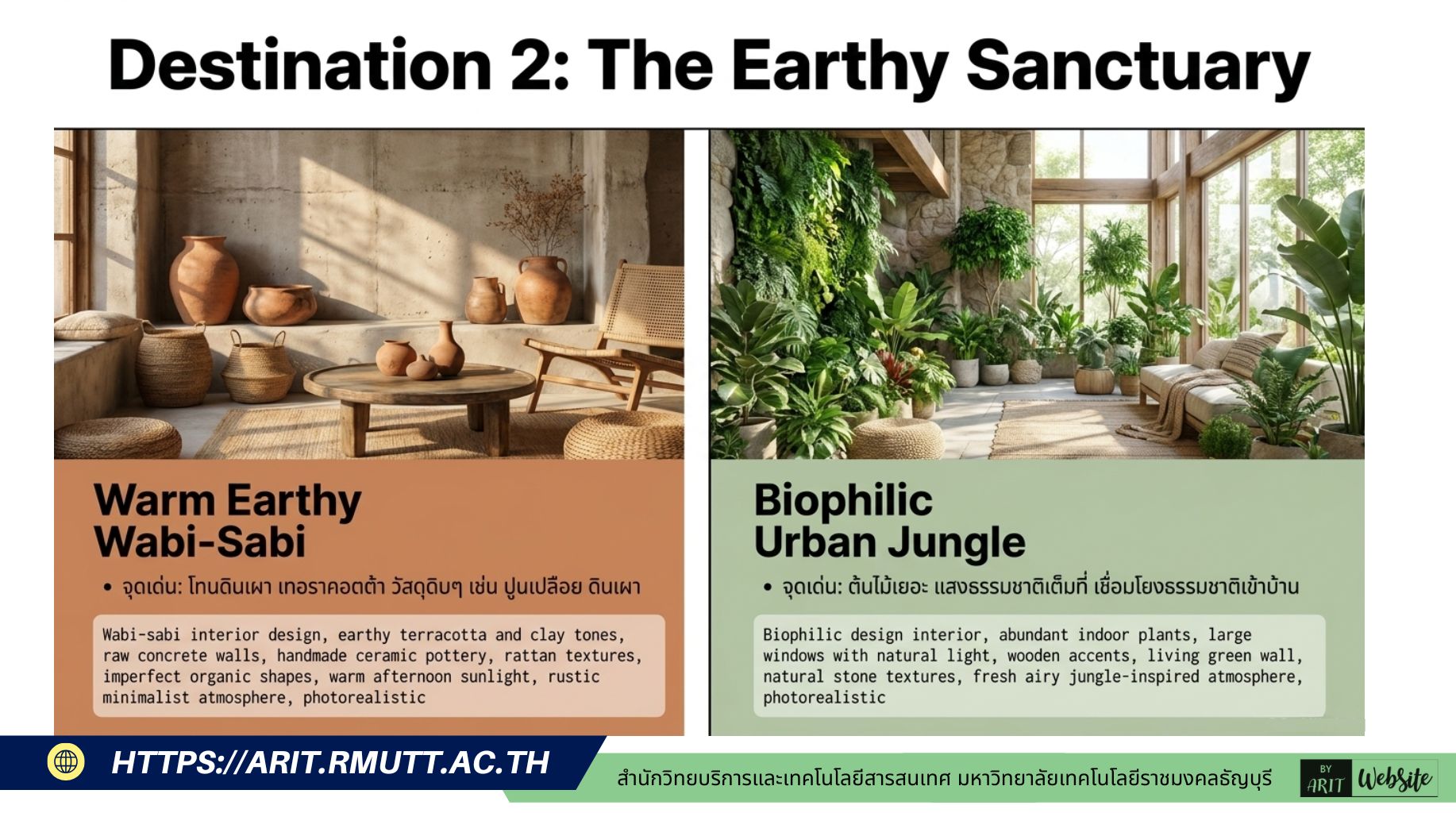 Destination 2: The Earthy Sanctuary

Warm Earthy Wabi-Sabi

• จุดเด่น: โทนดินเผา เทอราคอตต้า วัสดุดิบๆ เช่น ปูนเปลือย ดินเผา

Wabi-sabi interior design, earthy terracotta and clay tones, raw concrete walls, handmade ceramic pottery, rattan textures, imperfect organic shapes, warm afternoon sunlight, rustic minimalist atmosphere, photorealistic

Biophilic Urban Jungle

• จุดเด่น: ต้นไม้เยอะ แสงธรรมชาติเต็มที่ เชื่อมโยงธรรมชาติเข้าบ้าน

Biophilic design interior, abundant indoor plants, large windows with natural light, wooden accents, living green wall, natural stone textures, fresh airy jungle-inspired atmosphere, photorealistic

HTTPS://ARIT.RMUTT.AC.TH

สำนักวิทยบริการและเทคโนโลยีสารสนเทศ มหาวิทยาลัยเทคโนโลยีราชมงคลธัญบุรี

BY ARIT WebSite